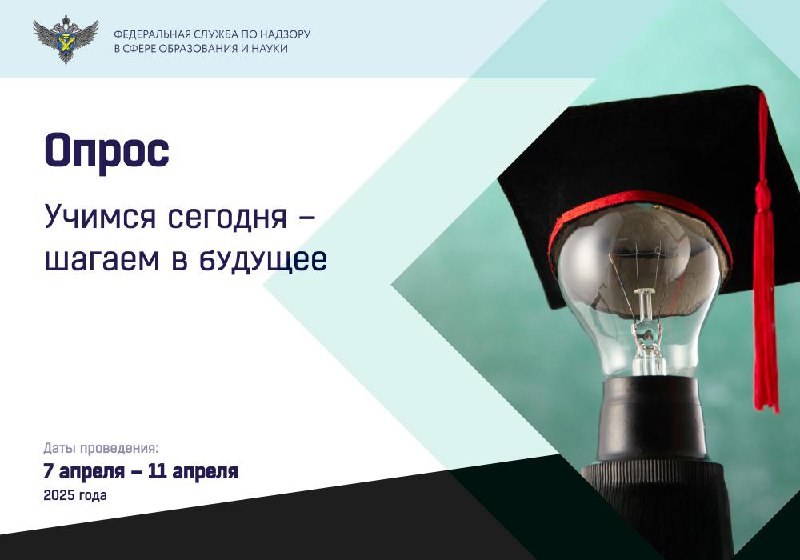 ФЕДЕРАЛЬНАЯ СЛУЖБА ПО НАДЗОРУ В СФЕРЕ ОБРАЗОВАНИЯ И НАУКИ

Опрос

Учимся сегодня – шагаем в будущее

Даты проведения:
7 апреля – 11 апреля
2025 года